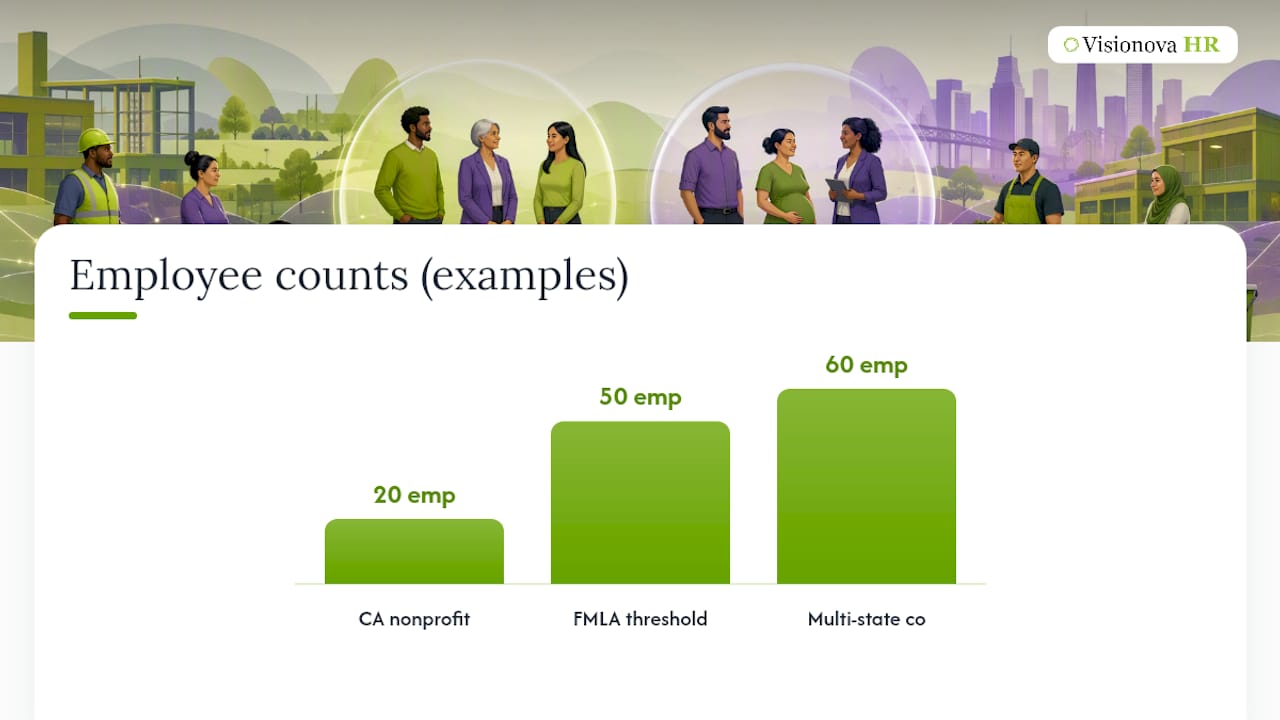 Visionova HR

Employee counts (examples)

20 emp
50 emp
60 emp

CA nonprofit
FMLA threshold
Multi-state co